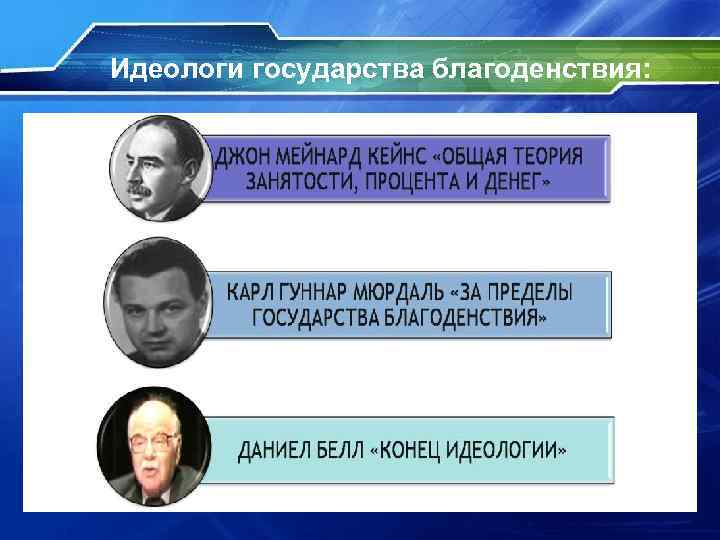 Идеологи государства благоденствия:

ДЖОН МЕЙНАРД КЕЙНС «ОБЩАЯ ТЕОРИЯ ЗАНЯТОСТИ, ПРОЦЕНТА И ДЕНЕГ»

КАРЛ ГУННАР МЮРДАЛЬ «ЗА ПРЕДЕЛЫ ГОСУДАРСТВА БЛАГОДЕНСТВИЯ»

ДАНИЕЛ БЕЛЛ «КОНЕЦ ИДЕОЛОГИИ»